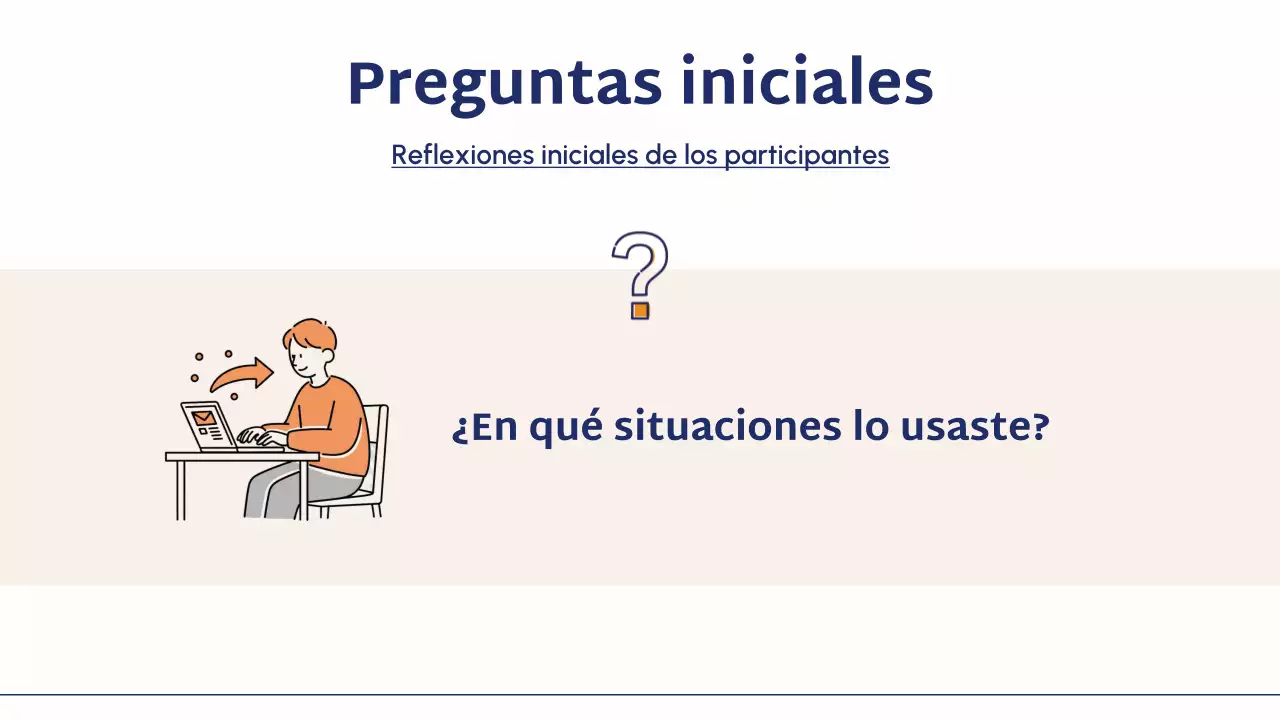 Preguntas iniciales

Reflexiones iniciales de los participantes

?

¿En qué situaciones lo usaste?